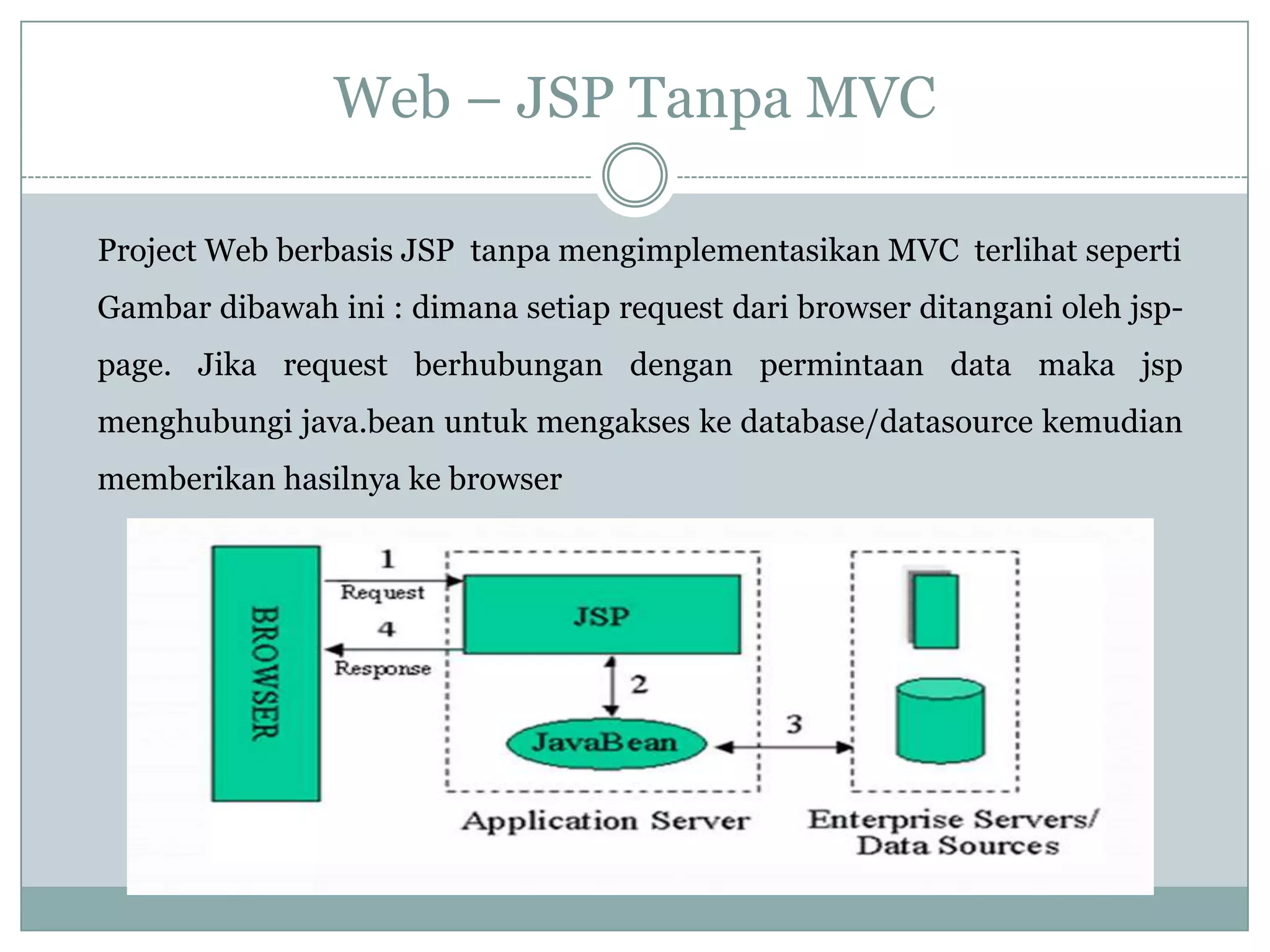 Web – JSP Tanpa MVC

Project Web berbasis JSP tanpa mengimplementasikan MVC terlihat seperti Gambar dibawah ini : dimana setiap request dari browser ditangani oleh jsp-page. Jika request berhubungan dengan permintaan data maka jsp menghubungi java.bean untuk mengakses ke database/datasource kemudian memberikan hasilnya ke browser

BROWSER

1
Request

4
Response

JSP

2

JavaBean

3

Application Server

Enterprise Servers/
Data Sources